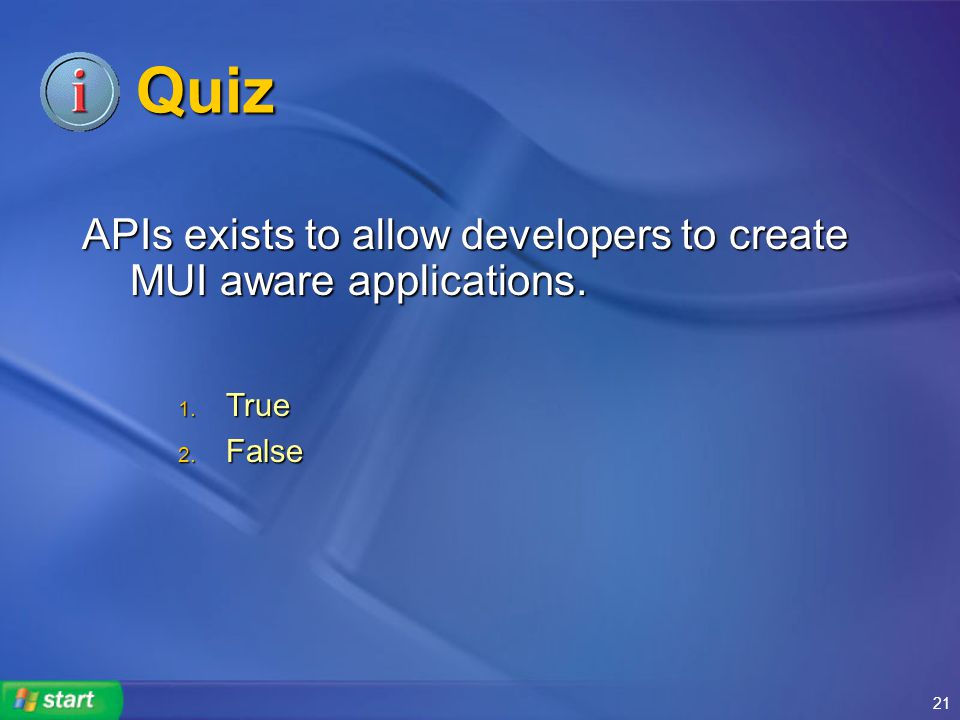 i Quiz

APIs exists to allow developers to create MUI aware applications.

1. True
2. False

start

21